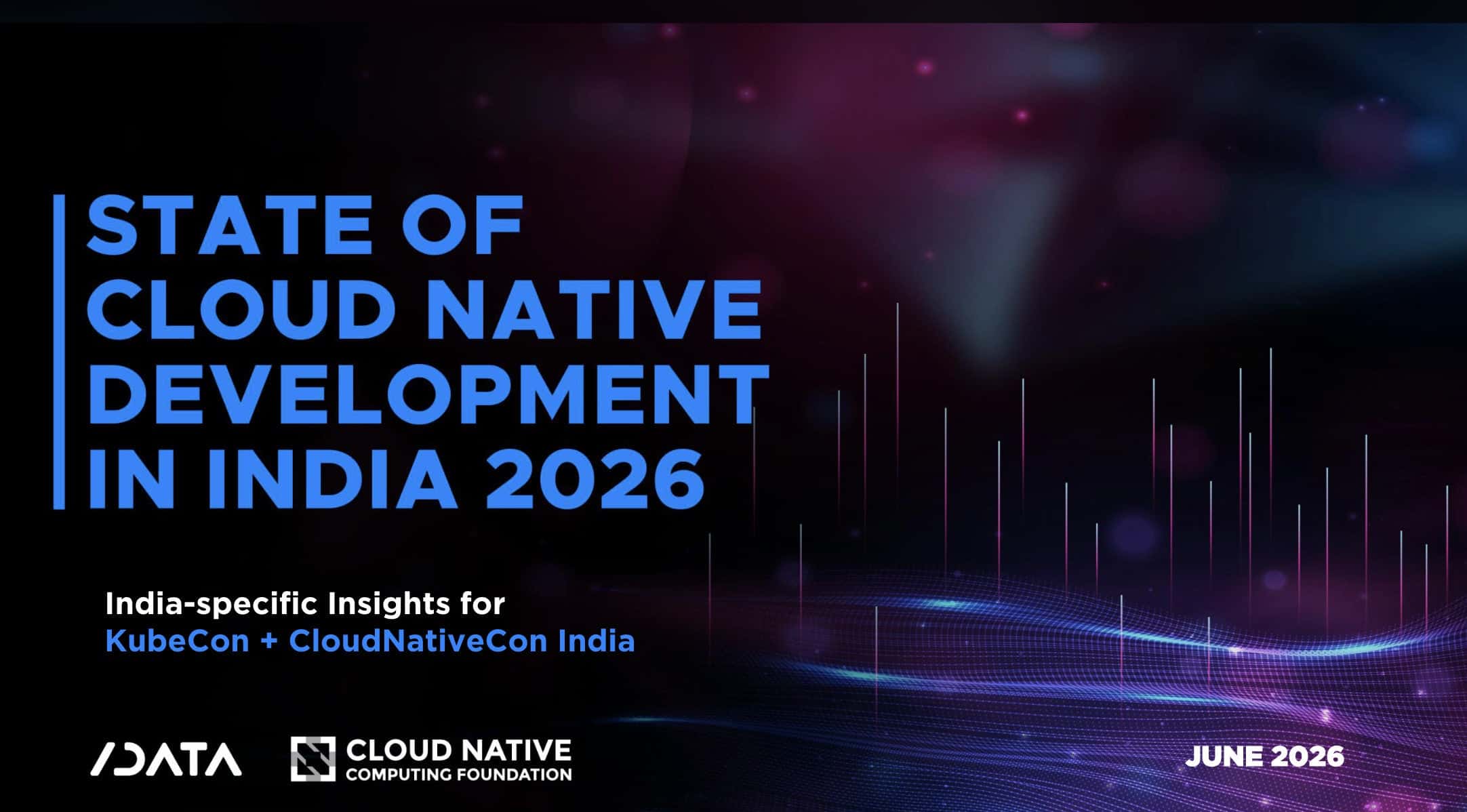 STATE OF CLOUD NATIVE DEVELOPMENT IN INDIA 2026

India-specific Insights for KubeCon + CloudNativeCon India

/DATA

CLOUD NATIVE COMPUTING FOUNDATION

JUNE 2026